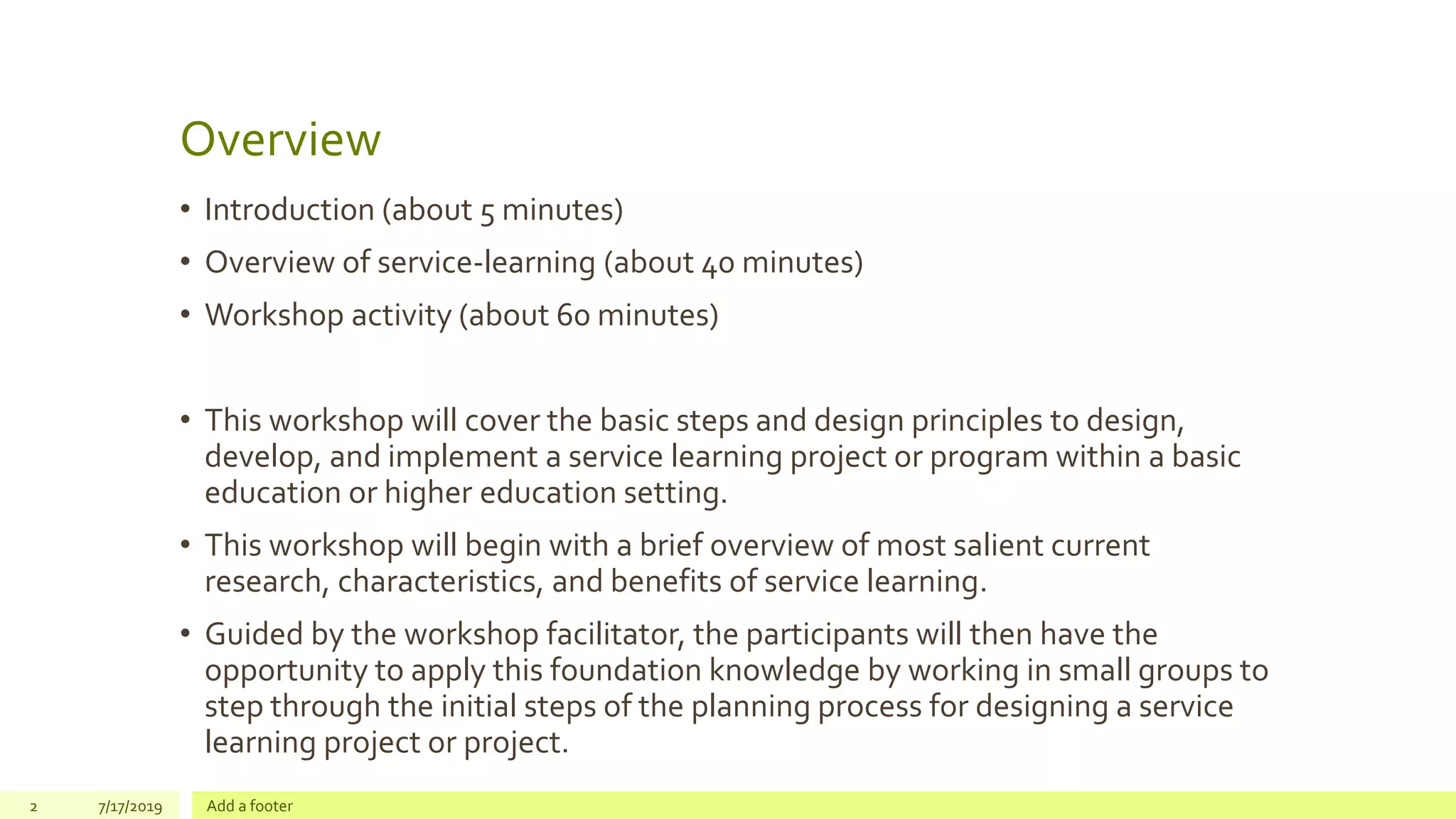 Overview

• Introduction (about 5 minutes)
• Overview of service-learning (about 40 minutes)
• Workshop activity (about 60 minutes)

• This workshop will cover the basic steps and design principles to design, develop, and implement a service learning project or program within a basic education or higher education setting.
• This workshop will begin with a brief overview of most salient current research, characteristics, and benefits of service learning.
• Guided by the workshop facilitator, the participants will then have the opportunity to apply this foundation knowledge by working in small groups to step through the initial steps of the planning process for designing a service learning project or project.

2 7/17/2019 Add a footer